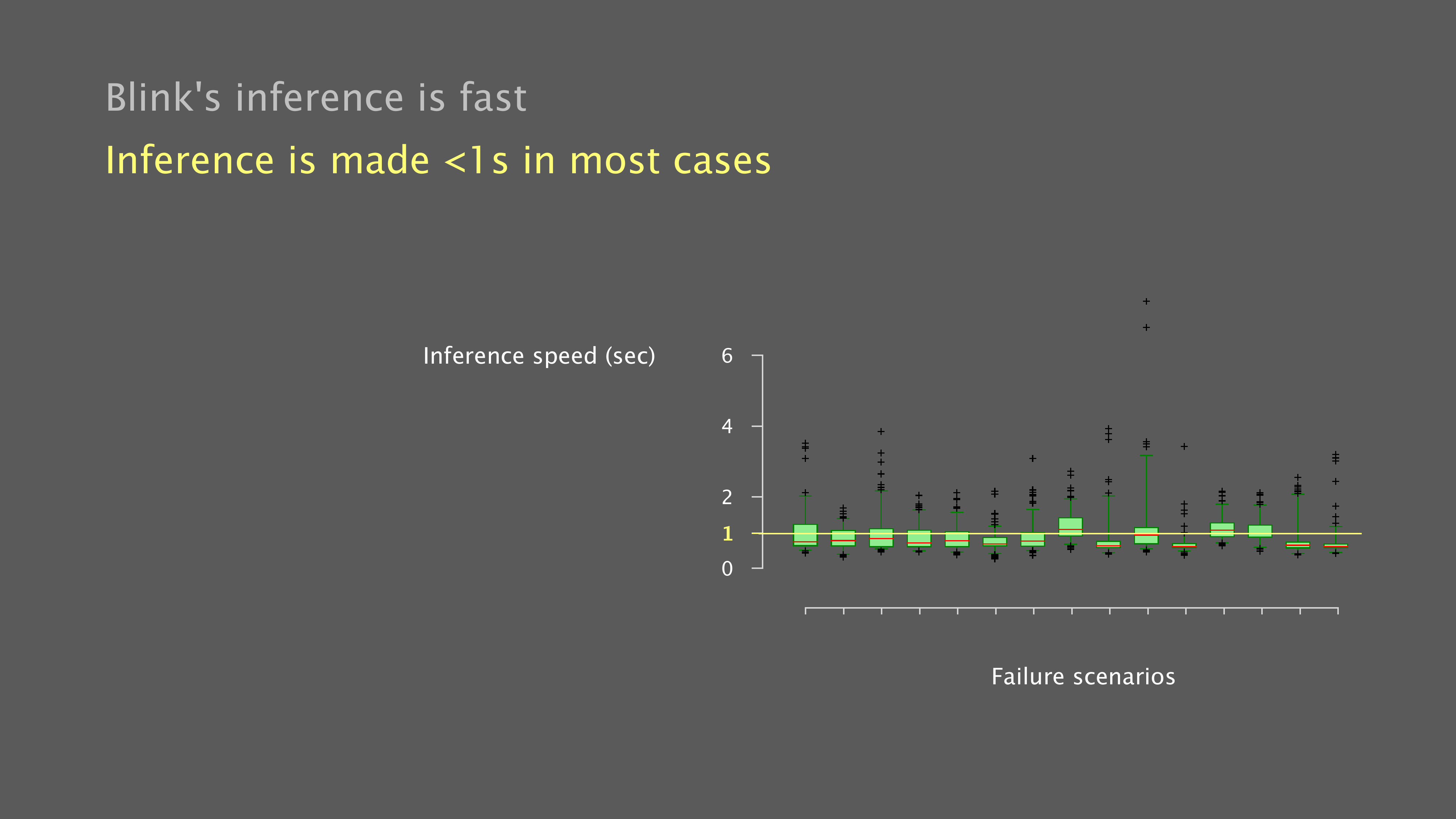 Blink's inference is fast

Inference is made <1s in most cases

Inference speed (sec)

6

4

2

1

0

Failure scenarios